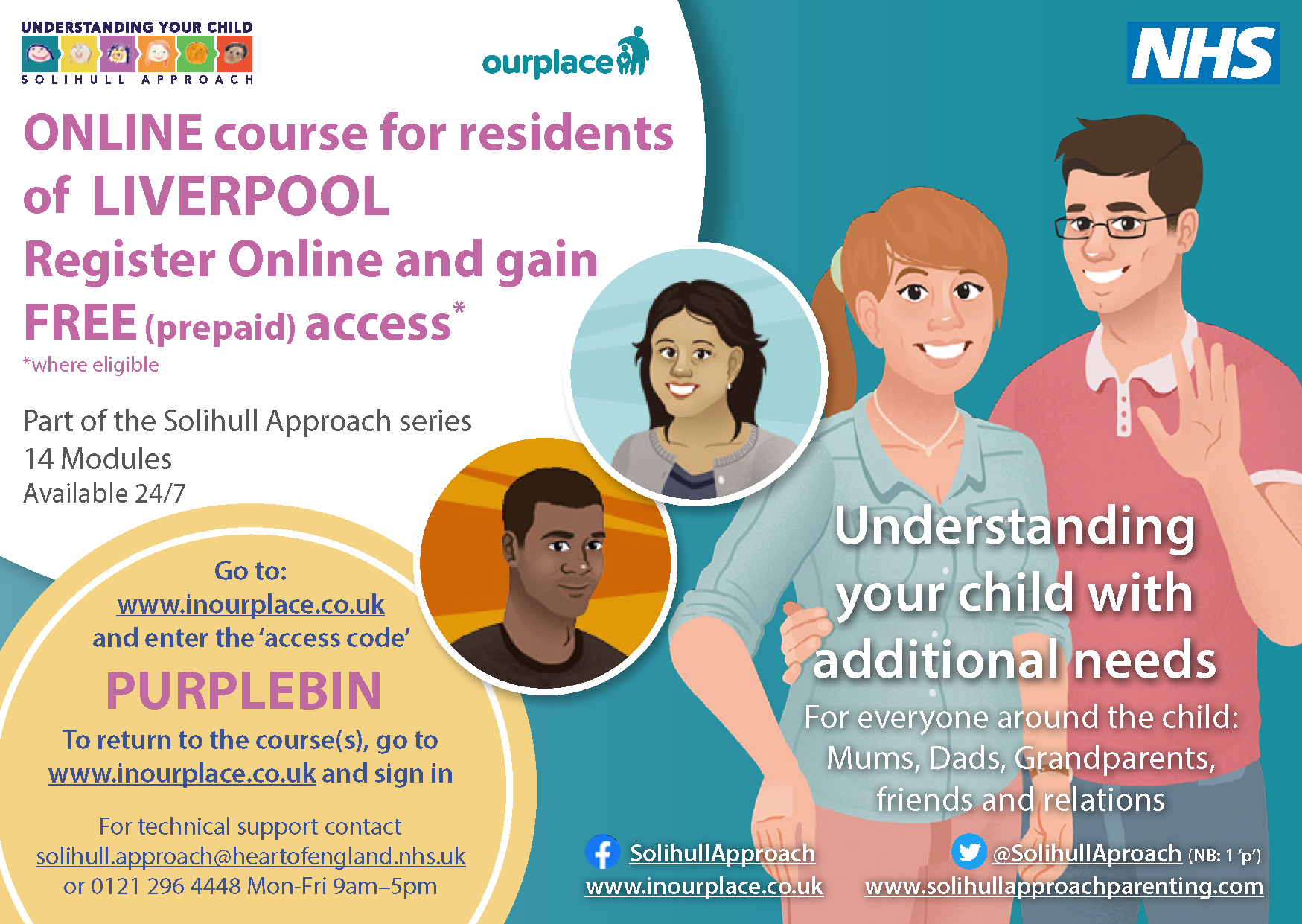 UNDERSTANDING YOUR CHILD
SOLIHULL APPROACH

ourplace

NHS

ONLINE course for residents of LIVERPOOL
Register Online and gain FREE (prepaid) access*
*where eligible

Part of the Solihull Approach series
14 Modules
Available 24/7

Go to:
www.inourplace.co.uk
and enter the 'access code'
PURPLEBIN
To return to the course(s), go to www.inourplace.co.uk and sign in

For technical support contact
solihull.approach@heartofengland.nhs.uk
or 0121 296 4448 Mon-Fri 9am–5pm

Understanding your child with additional needs
For everyone around the child: Mums, Dads, Grandparents, friends and relations

SolihullApproach
www.inourplace.co.uk
@SolihullAproach (NB: 1 'p')
www.solihullapproachparenting.com